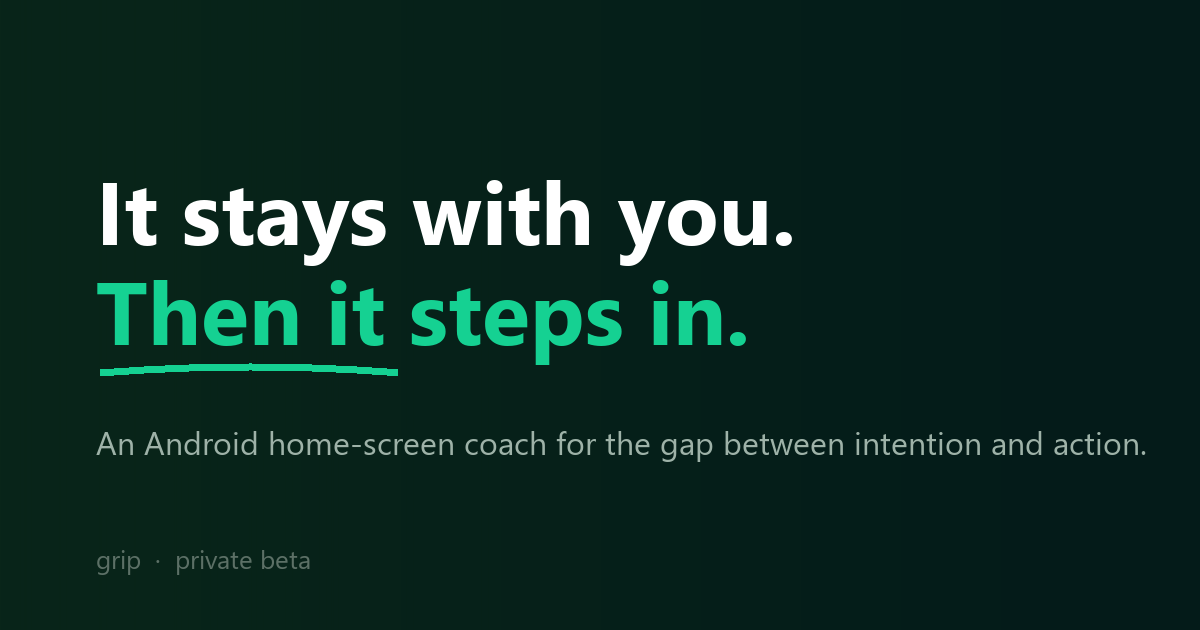 It stays with you.
Then it steps in.

An Android home-screen coach for the gap between intention and action.

grip · private beta